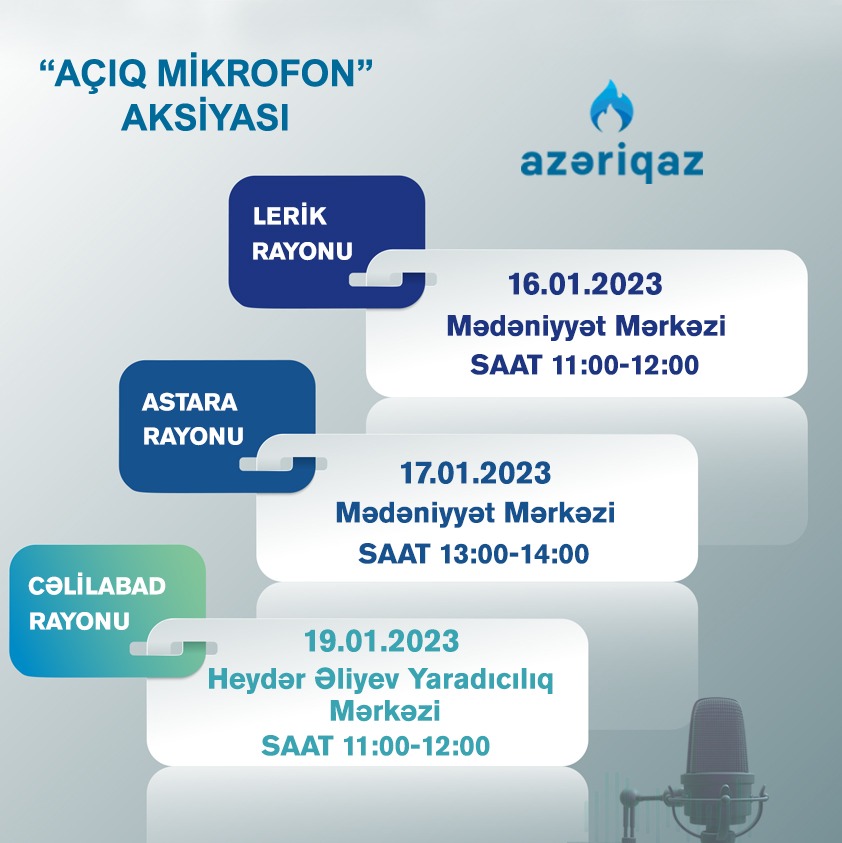 “AÇIQ MİKROFON” AKSİYASI

azəriqaz

LERİK RAYONU

16.01.2023
Mədəniyyət Mərkəzi
SAAT 11:00-12:00

ASTARA RAYONU

17.01.2023
Mədəniyyət Mərkəzi
SAAT 13:00-14:00

CƏLİLABAD RAYONU

19.01.2023
Heydər Əliyev Yaradıcılıq Mərkəzi
SAAT 11:00-12:00